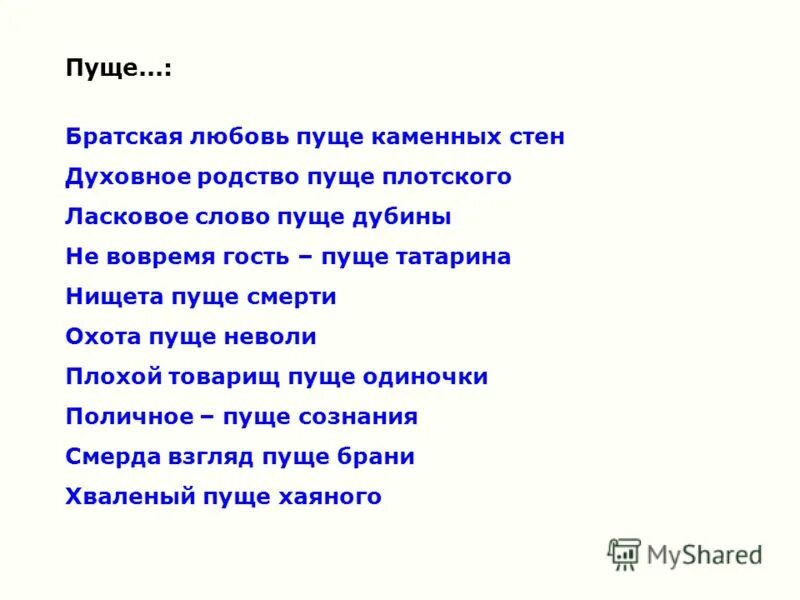 Пуще...:

Братская любовь пуще каменных стен

Духовное родство пуще плотского

Ласковое слово пуще дубины

Не вовремя гость – пуще татарина

Нищета пуще смерти

Охота пуще неволи

Плохой товарищ пуще одиночки

Поличное – пуще сознания

Смерда взгляд пуще брани

Хваленый пуще хаяного

MyShared